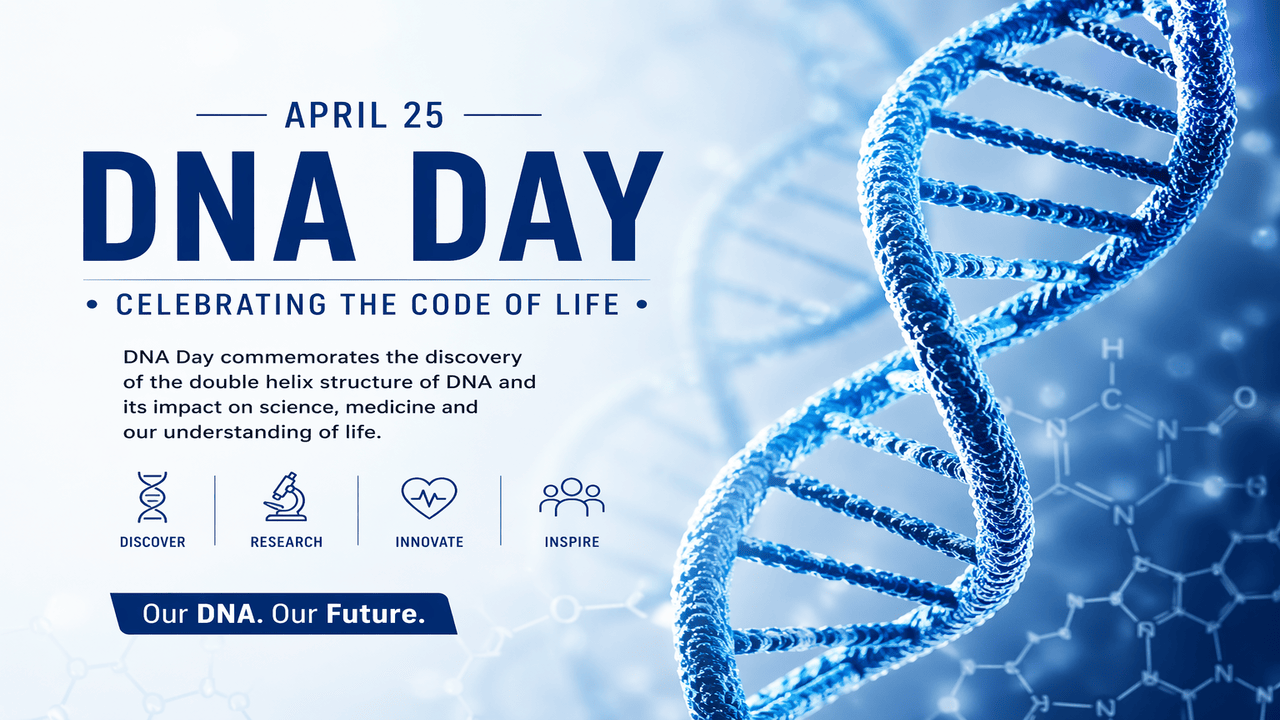 APRIL 25

DNA DAY

• CELEBRATING THE CODE OF LIFE •

DNA Day commemorates the discovery of the double helix structure of DNA and its impact on science, medicine and our understanding of life.

DISCOVER

RESEARCH

INNOVATE

INSPIRE

Our DNA. Our Future.

H
C
N
N
O
N